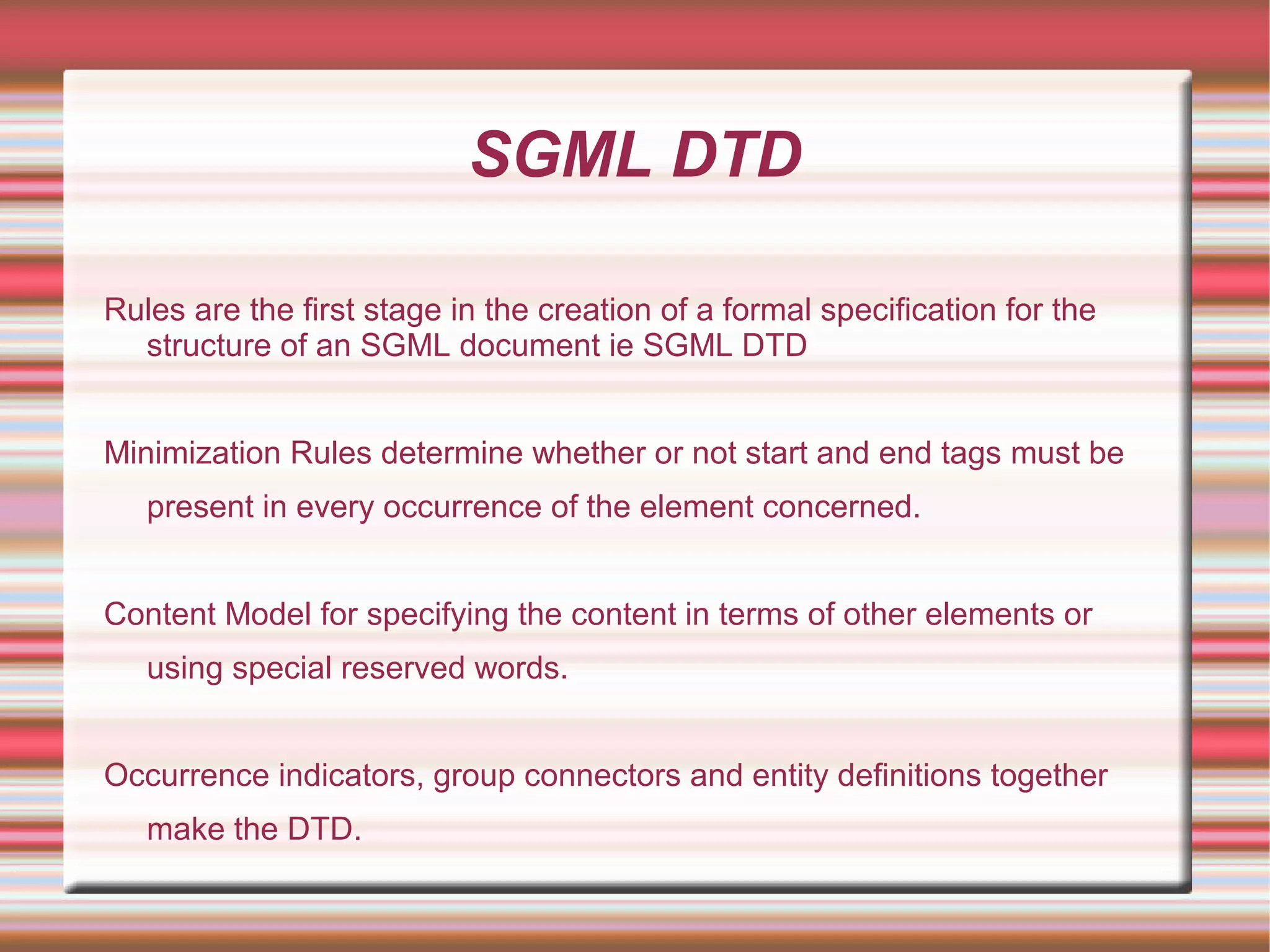 SGML DTD

Rules are the first stage in the creation of a formal specification for the structure of an SGML document ie SGML DTD

Minimization Rules determine whether or not start and end tags must be present in every occurrence of the element concerned.

Content Model for specifying the content in terms of other elements or using special reserved words.

Occurrence indicators, group connectors and entity definitions together make the DTD.